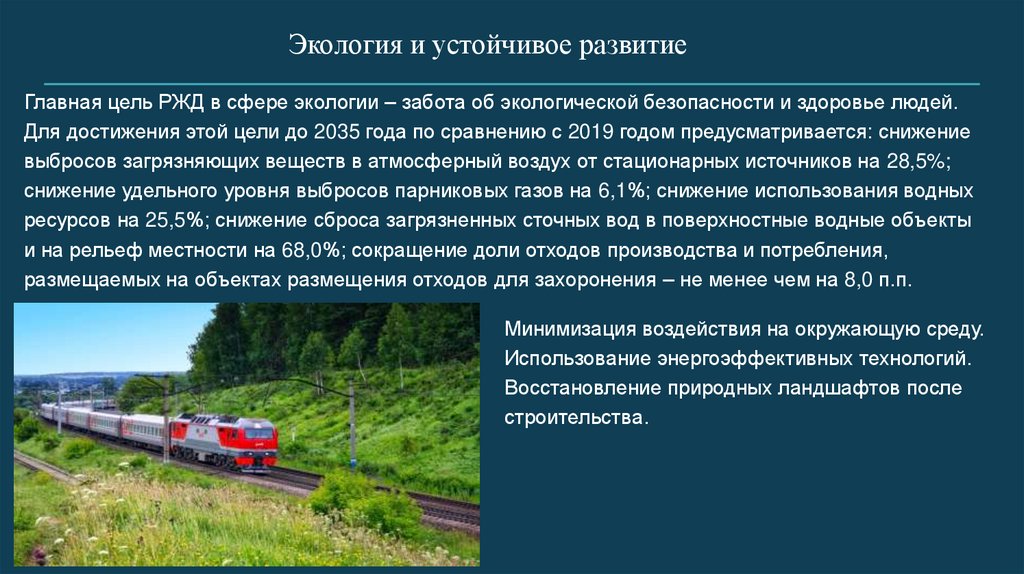 Экология и устойчивое развитие

Главная цель РЖД в сфере экологии – забота об экологической безопасности и здоровье людей. Для достижения этой цели до 2035 года по сравнению с 2019 годом предусматривается: снижение выбросов загрязняющих веществ в атмосферный воздух от стационарных источников на 28,5%; снижение удельного уровня выбросов парниковых газов на 6,1%; снижение использования водных ресурсов на 25,5%; снижение сброса загрязненных сточных вод в поверхностные водные объекты и на рельеф местности на 68,0%; сокращение доли отходов производства и потребления, размещаемых на объектах размещения отходов для захоронения – не менее чем на 8,0 п.п.

Минимизация воздействия на окружающую среду.
Использование энергоэффективных технологий.
Восстановление природных ландшафтов после строительства.